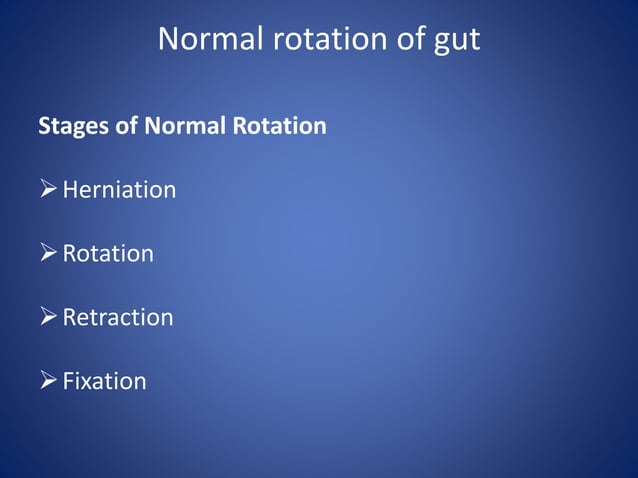 Normal rotation of gut

Stages of Normal Rotation

➢ Herniation

➢ Rotation

➢ Retraction

➢ Fixation